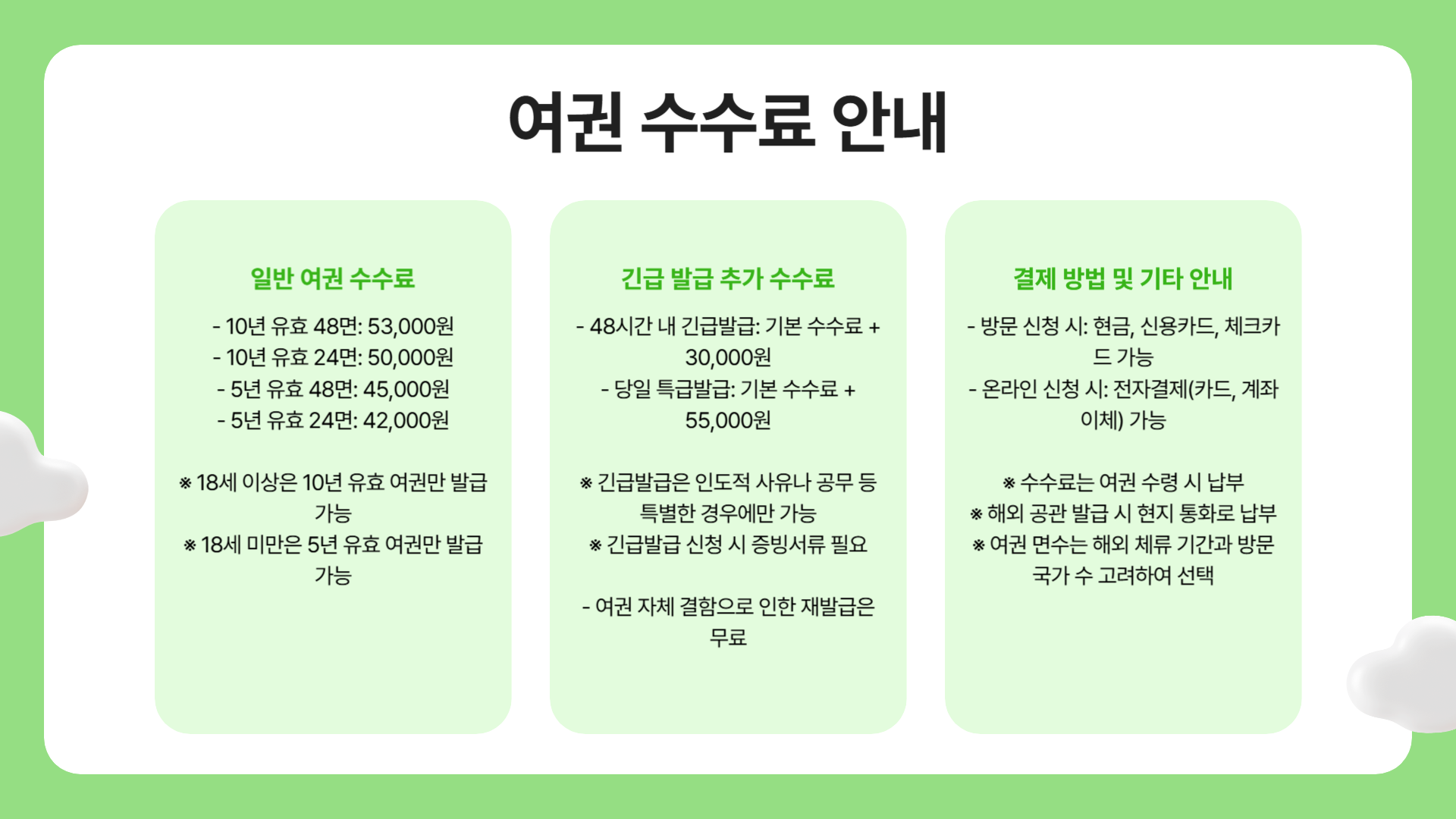 여권 수수료 안내

일반 여권 수수료

- 10년 유효 48면: 53,000원
- 10년 유효 24면: 50,000원
- 5년 유효 48면: 45,000원
- 5년 유효 24면: 42,000원

※ 18세 이상은 10년 유효 여권만 발급 가능
※ 18세 미만은 5년 유효 여권만 발급 가능

긴급 발급 추가 수수료

- 48시간 내 긴급발급: 기본 수수료 + 30,000원
- 당일 특급발급: 기본 수수료 + 55,000원

※ 긴급발급은 인도적 사유나 공무 등 특별한 경우에만 가능
※ 긴급발급 신청 시 증빙서류 필요

- 여권 자체 결함으로 인한 재발급은 무료

결제 방법 및 기타 안내

- 방문 신청 시: 현금, 신용카드, 체크카드 가능
- 온라인 신청 시: 전자결제(카드, 계좌이체) 가능

※ 수수료는 여권 수령 시 납부
※ 해외 공관 발급 시 현지 통화로 납부
※ 여권 면수는 해외 체류 기간과 방문 국가 수 고려하여 선택